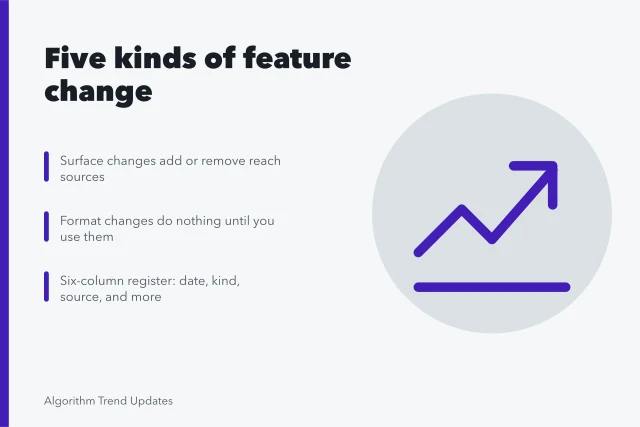 Five kinds of feature change

Surface changes add or remove reach sources

Format changes do nothing until you use them

Six-column register: date, kind, source, and more

Algorithm Trend Updates